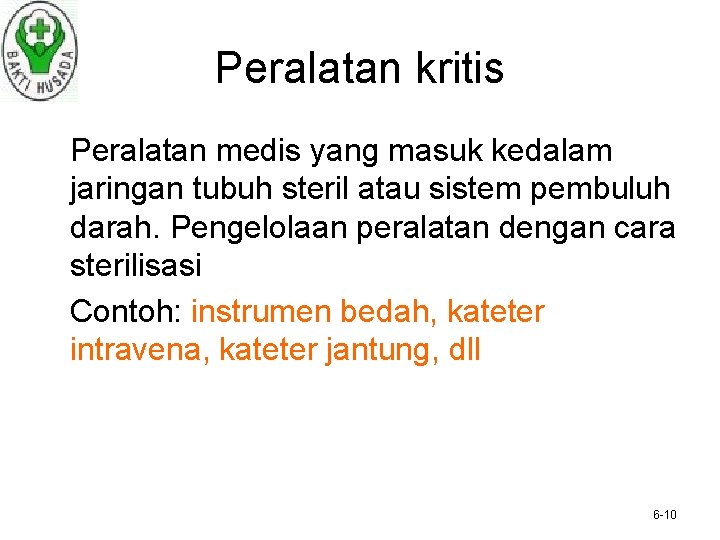 BAKTI HUSADA

Peralatan kritis

Peralatan medis yang masuk kedalam jaringan tubuh steril atau sistem pembuluh darah. Pengelolaan peralatan dengan cara sterilisasi

Contoh: instrumen bedah, kateter intravena, kateter jantung, dll

6-10